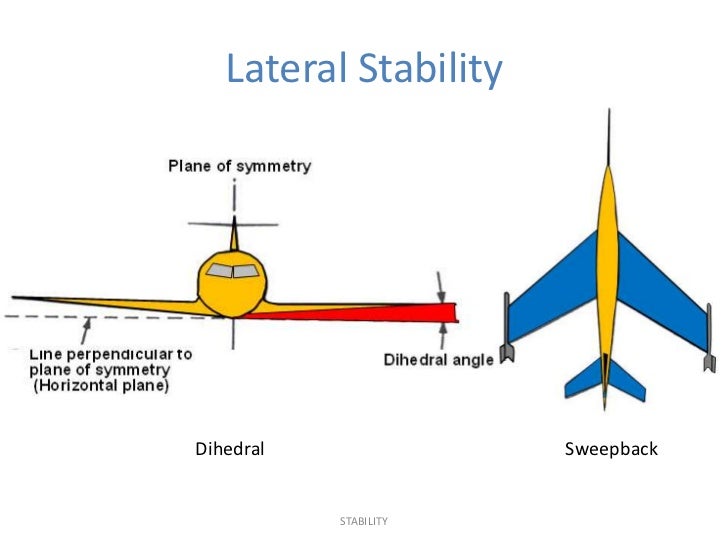 Lateral Stability

Plane of symmetry

Line perpendicular to plane of symmetry (Horizontal plane)

Dihedral angle

Dihedral

Sweepback

STABILITY